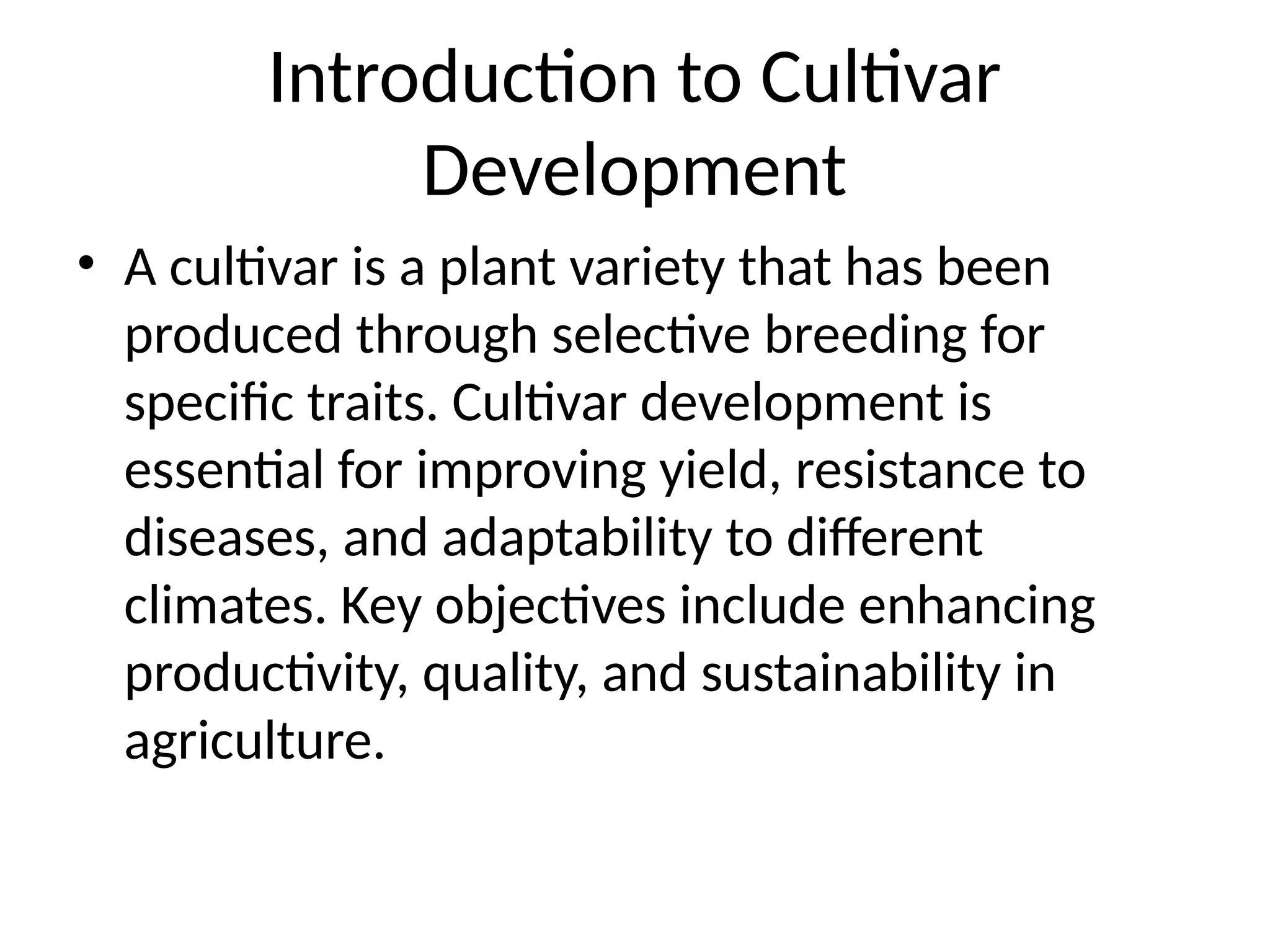 Introduction to Cultivar Development

• A cultivar is a plant variety that has been produced through selective breeding for specific traits. Cultivar development is essential for improving yield, resistance to diseases, and adaptability to different climates. Key objectives include enhancing productivity, quality, and sustainability in agriculture.